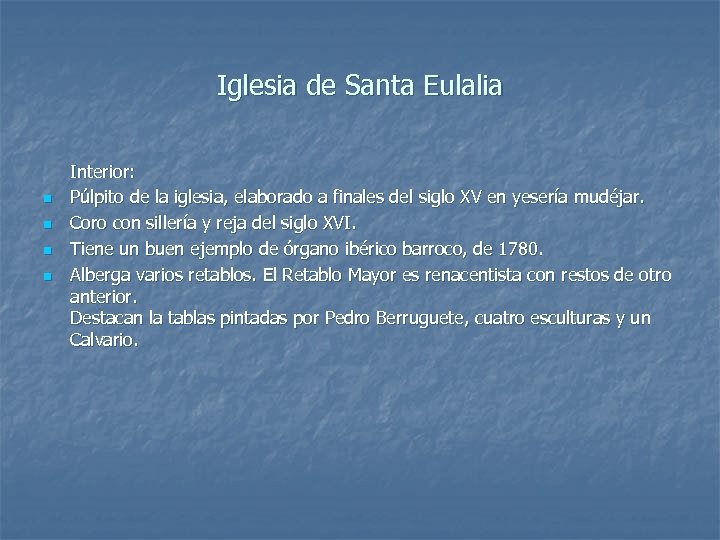 Iglesia de Santa Eulalia

Interior:

- Púlpito de la iglesia, elaborado a finales del siglo XV en yesería mudéjar.
- Coro con sillería y reja del siglo XVI.
- Tiene un buen ejemplo de órgano ibérico barroco, de 1780.
- Alberga varios retablos. El Retablo Mayor es renacentista con restos de otro anterior.
Destacan la tablas pintadas por Pedro Berruguete, cuatro esculturas y un Calvario.